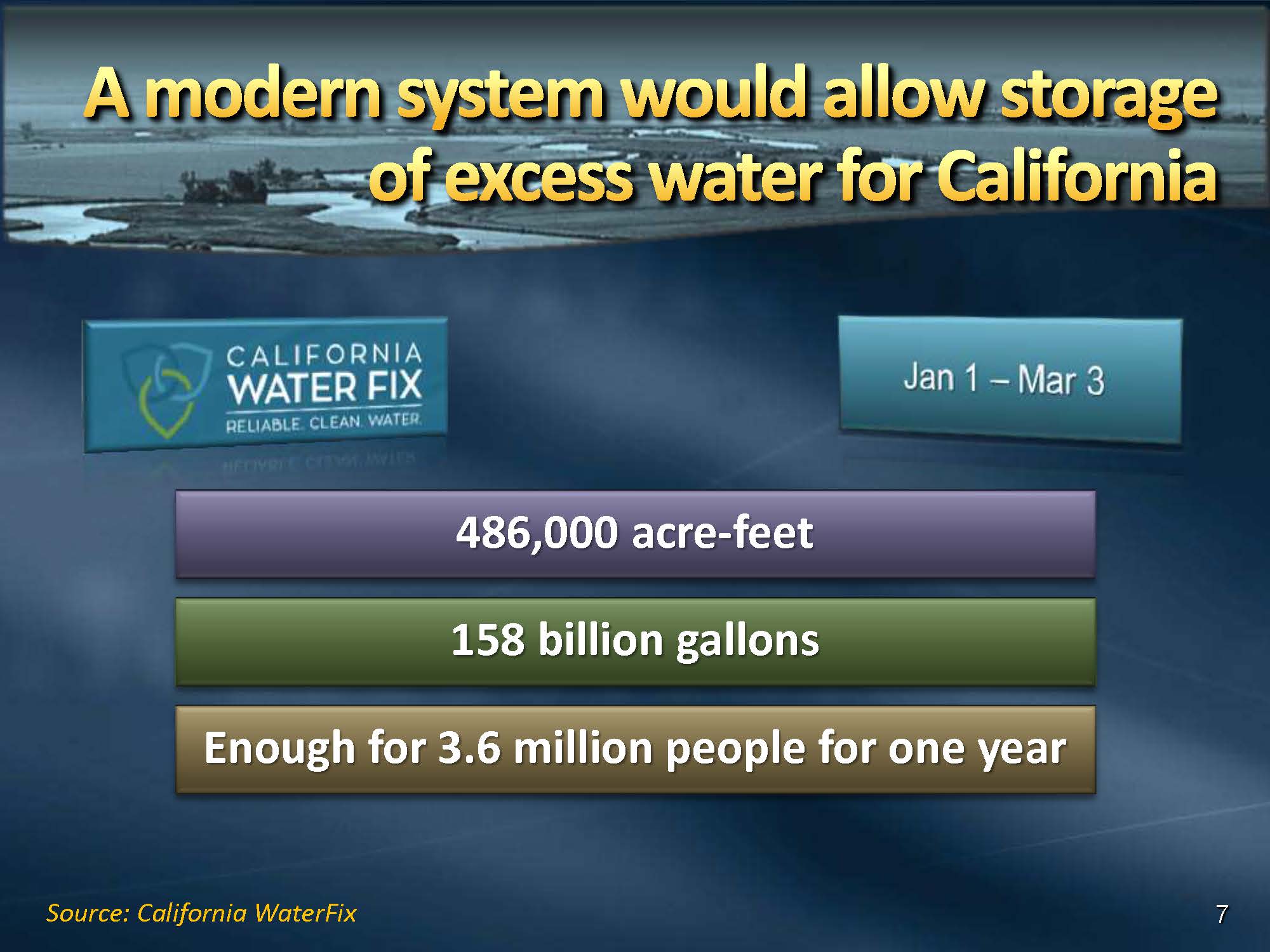 A modern system would allow storage of excess water for California

CALIFORNIA WATER FIX RELIABLE. CLEAN. WATER.

Jan 1 – Mar 3

486,000 acre-feet

158 billion gallons

Enough for 3.6 million people for one year

Source: California WaterFix

7